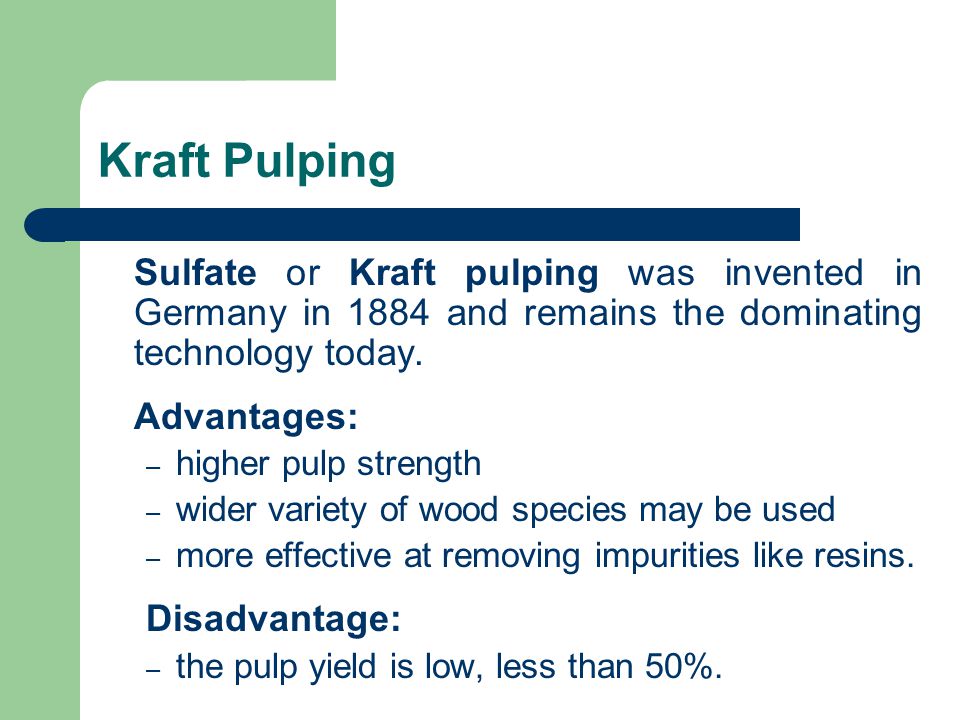 Kraft Pulping

Sulfate or Kraft pulping was invented in Germany in 1884 and remains the dominating technology today.

Advantages:
– higher pulp strength
– wider variety of wood species may be used
– more effective at removing impurities like resins.

Disadvantage:
– the pulp yield is low, less than 50%.